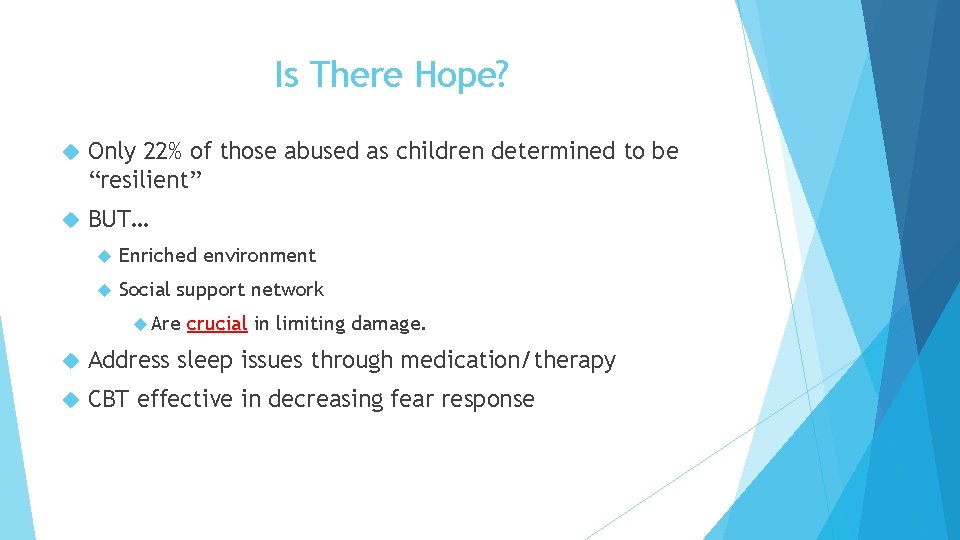 Is There Hope?

Only 22% of those abused as children determined to be “resilient”

BUT…

Enriched environment

Social support network

Are crucial in limiting damage.

Address sleep issues through medication/therapy

CBT effective in decreasing fear response